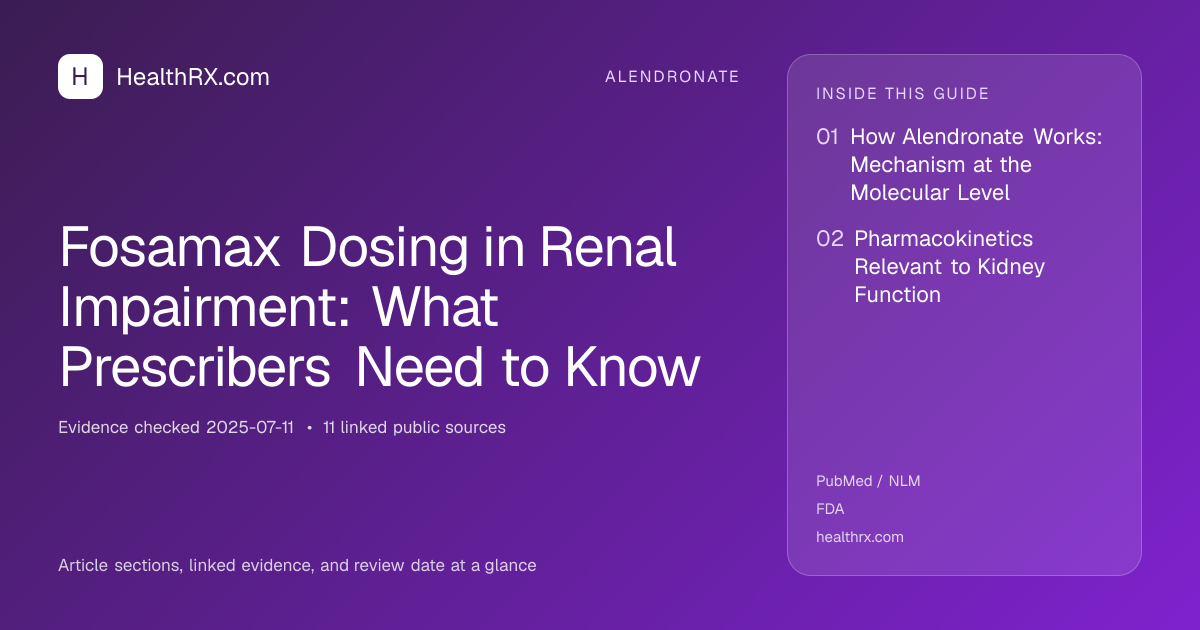 H HealthRX.com

ALENDRONATE

Fosamax Dosing in Renal Impairment: What Prescribers Need to Know

Evidence checked 2025-07-11 • 11 linked public sources

Article sections, linked evidence, and review date at a glance

INSIDE THIS GUIDE

01 How Alendronate Works: Mechanism at the Molecular Level

02 Pharmacokinetics Relevant to Kidney Function

PubMed / NLM

FDA

healthrx.com